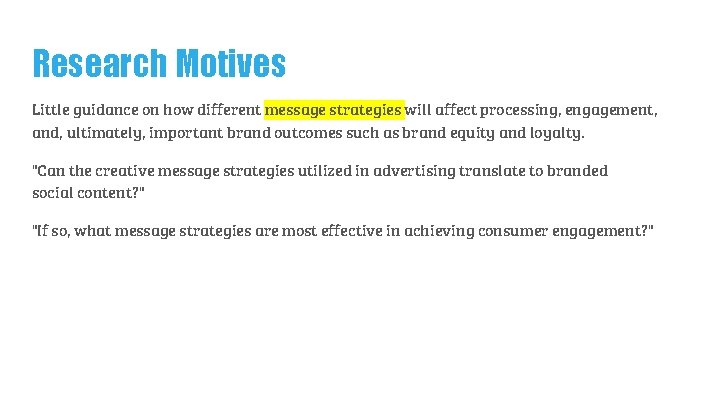 Research Motives

Little guidance on how different message strategies will affect processing, engagement, and, ultimately, important brand outcomes such as brand equity and loyalty.

"Can the creative message strategies utilized in advertising translate to branded social content?"

"If so, what message strategies are most effective in achieving consumer engagement?"